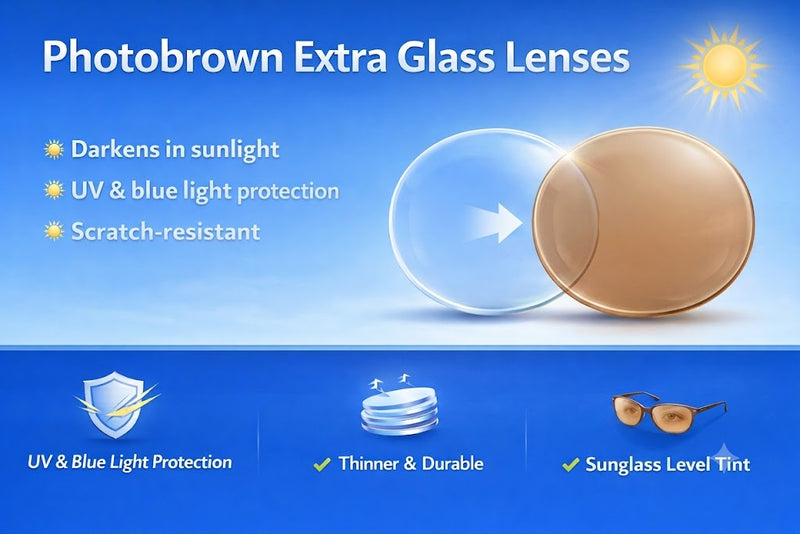 Photobrown Extra Glass Lenses

Darkens in sunlight

UV & blue light protection

Scratch-resistant

UV & Blue Light Protection

✓ Thinner & Durable

✓ Sunglass Level Tint